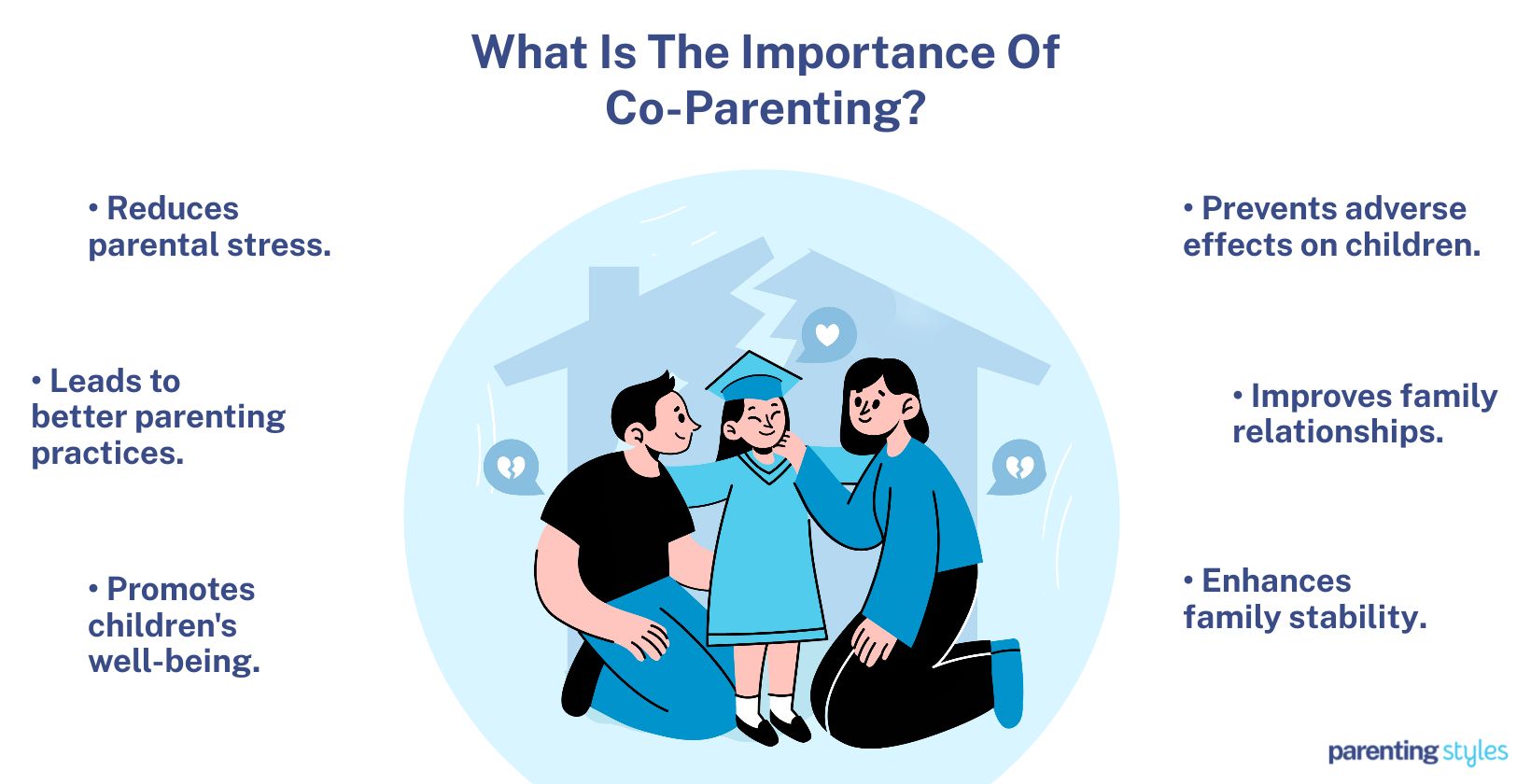 What Is The Importance Of Co-Parenting?

• Reduces parental stress.

• Leads to better parenting practices.

• Promotes children's well-being.

• Prevents adverse effects on children.

• Improves family relationships.

• Enhances family stability.

parenting styles